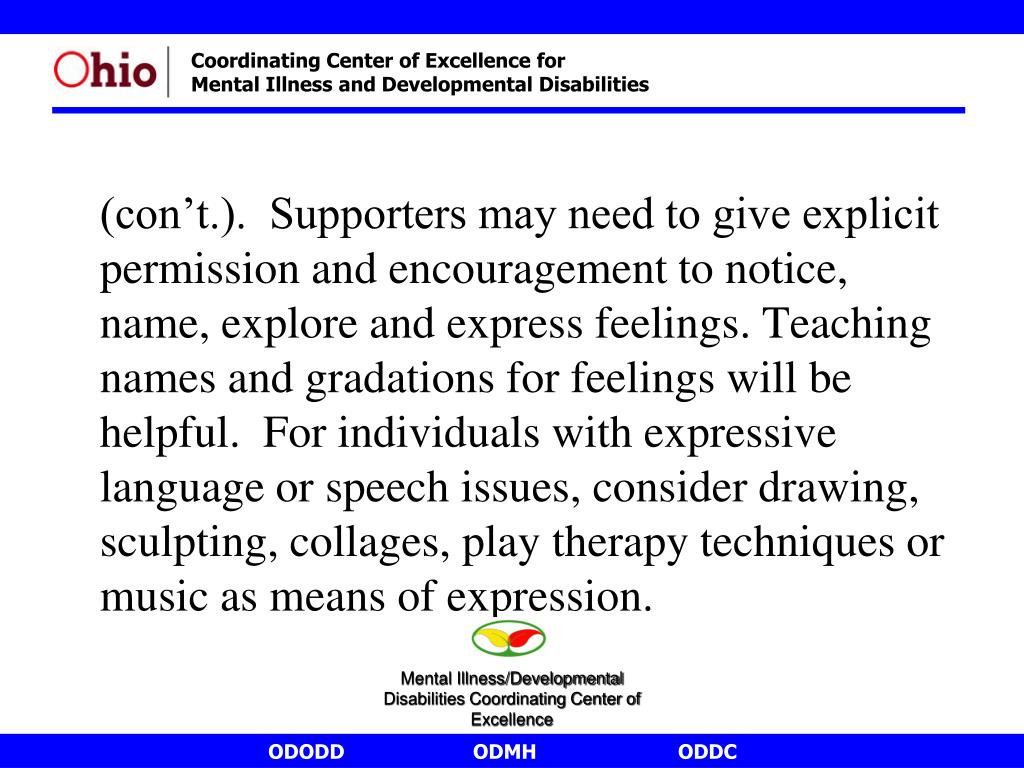 Ohio

Coordinating Center of Excellence for
Mental Illness and Developmental Disabilities

(con't.). Supporters may need to give explicit permission and encouragement to notice, name, explore and express feelings. Teaching names and gradations for feelings will be helpful. For individuals with expressive language or speech issues, consider drawing, sculpting, collages, play therapy techniques or music as means of expression.

Mental Illness/Developmental Disabilities Coordinating Center of Excellence

ODODD ODMH ODDC